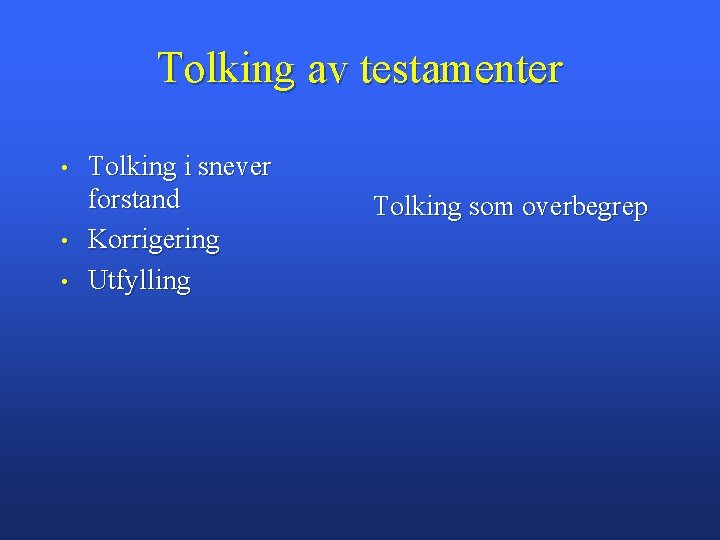 Tolking av testamenter

• Tolking i snever forstand
• Korrigering
• Utfylling

Tolking som overbegrep